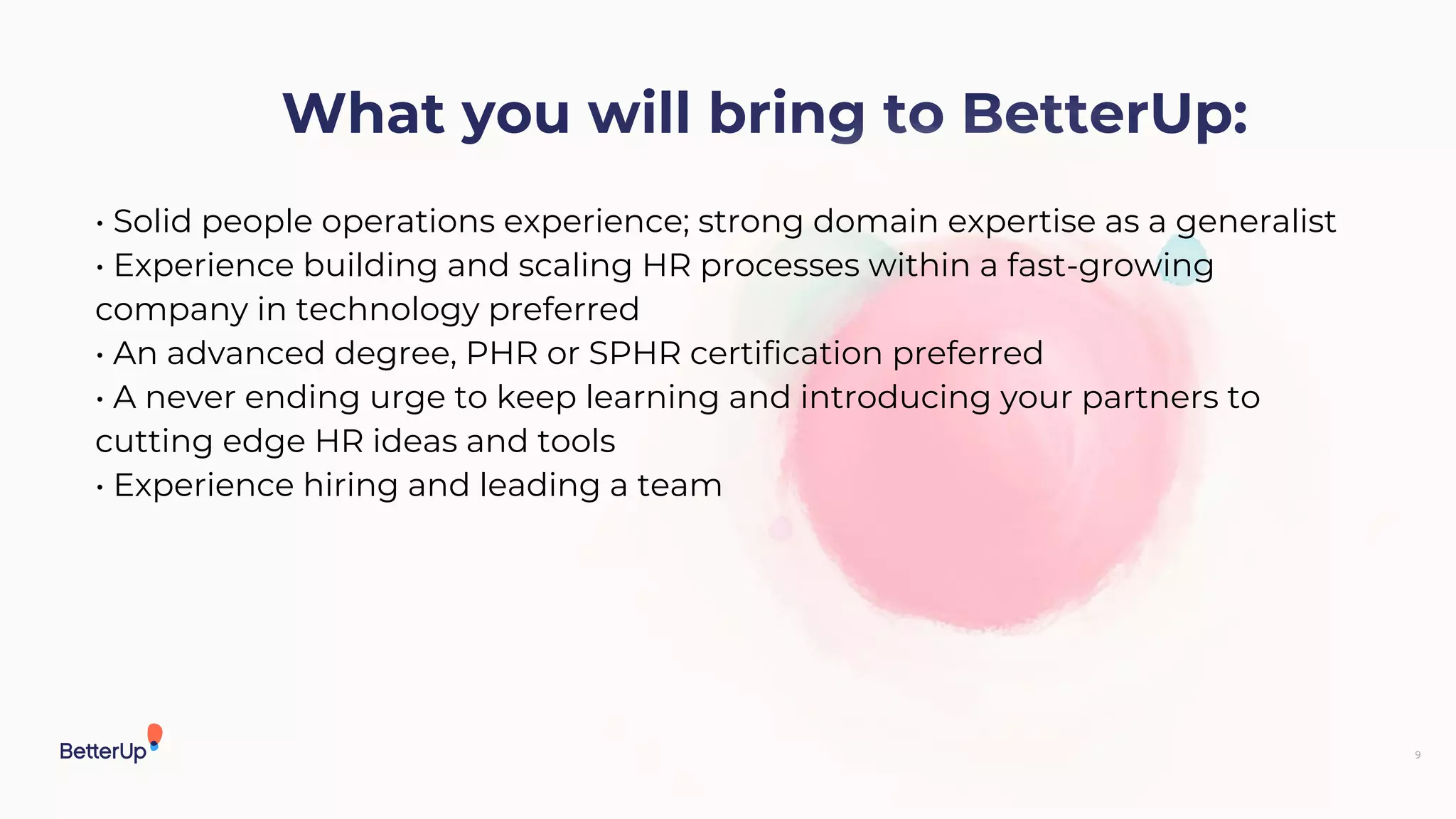 What you will bring to BetterUp:

• Solid people operations experience; strong domain expertise as a generalist
• Experience building and scaling HR processes within a fast-growing company in technology preferred
• An advanced degree, PHR or SPHR certification preferred
• A never ending urge to keep learning and introducing your partners to cutting edge HR ideas and tools
• Experience hiring and leading a team

BetterUp

9